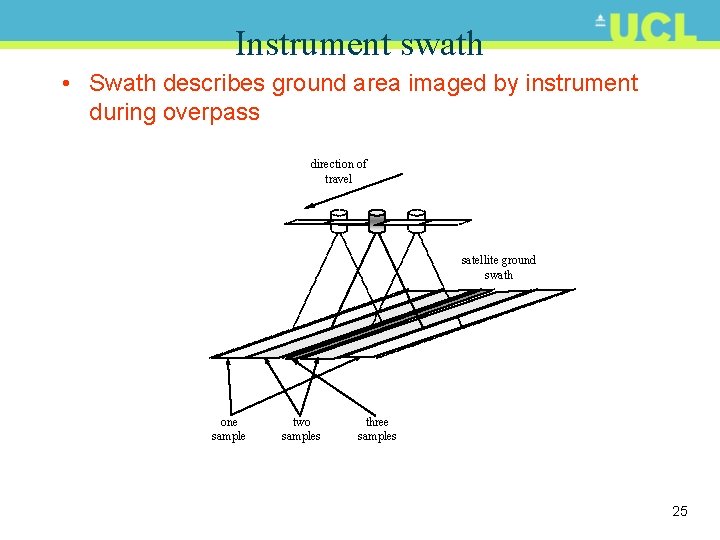 UCL

Instrument swath

• Swath describes ground area imaged by instrument during overpass

direction of travel

satellite ground swath

one sample

two samples

three samples

25